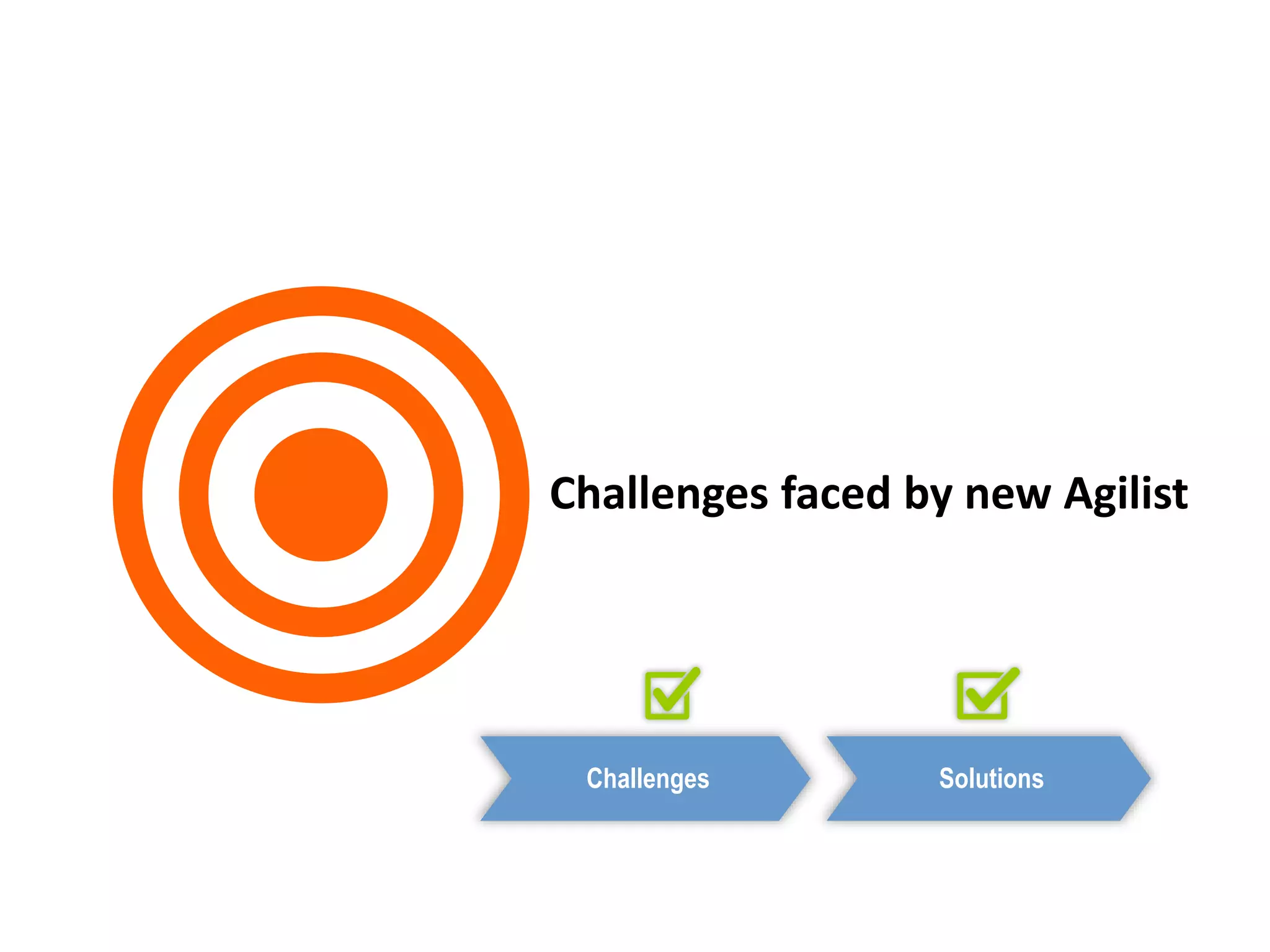 Challenges faced by new Agilist

Challenges

Solutions